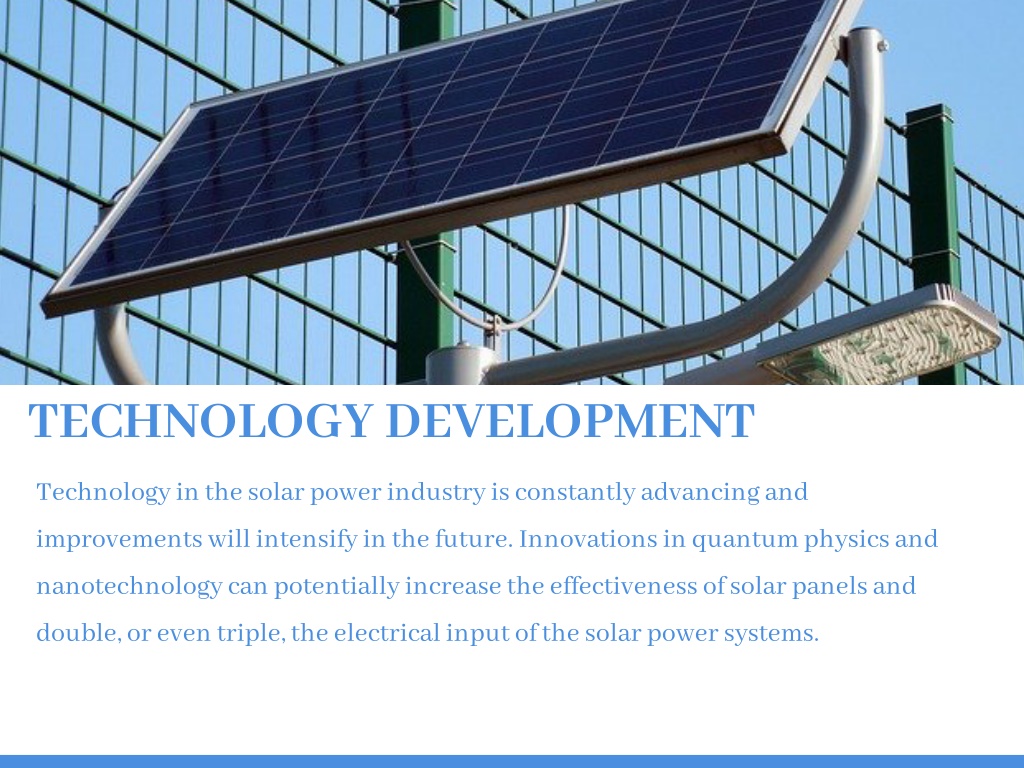 TECHNOLOGY DEVELOPMENT

Technology in the solar power industry is constantly advancing and improvements will intensify in the future. Innovations in quantum physics and nanotechnology can potentially increase the effectiveness of solar panels and double, or even triple, the electrical input of the solar power systems.